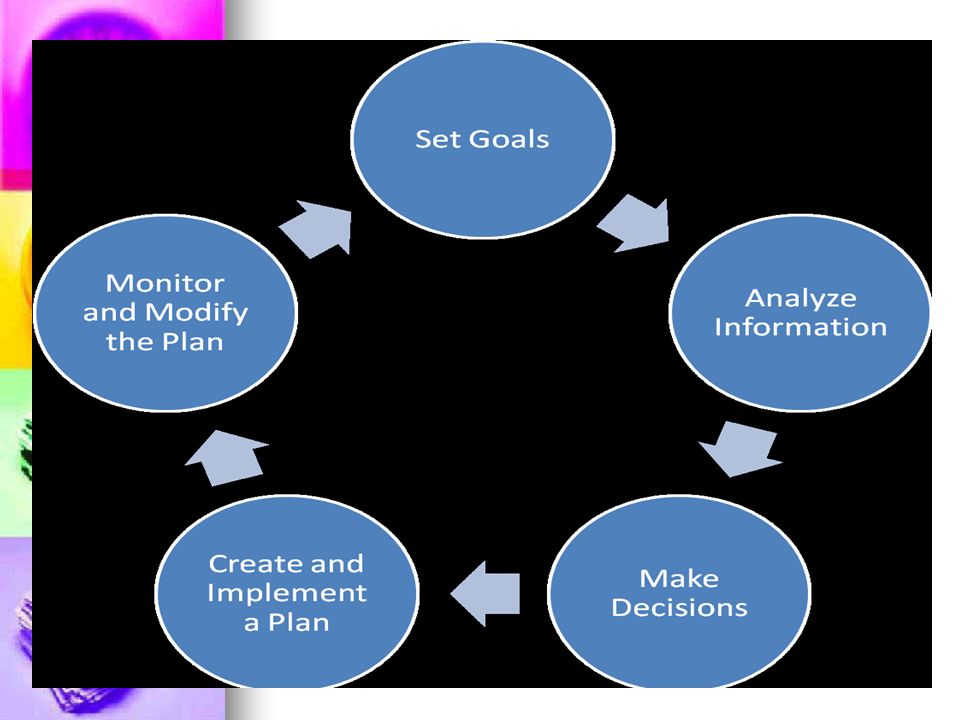 Set Goals

Analyze Information

Make Decisions

Create and Implement a Plan

Monitor and Modify the Plan